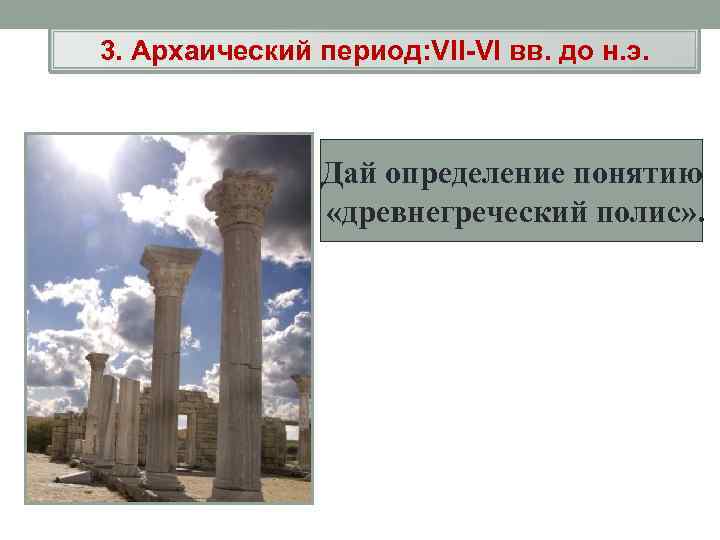 3. Архаический период:VII-VI вв. до н.э.

Дай определение понятию «древнегреческий полис».